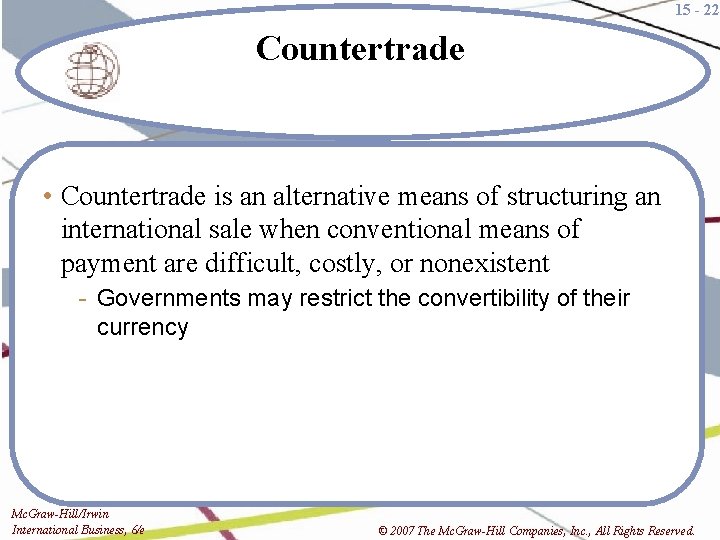 15 - 22

Countertrade

• Countertrade is an alternative means of structuring an international sale when conventional means of payment are difficult, costly, or nonexistent
- Governments may restrict the convertibility of their currency

McGraw-Hill/Irwin
International Business, 6/e

© 2007 The McGraw-Hill Companies, Inc., All Rights Reserved.